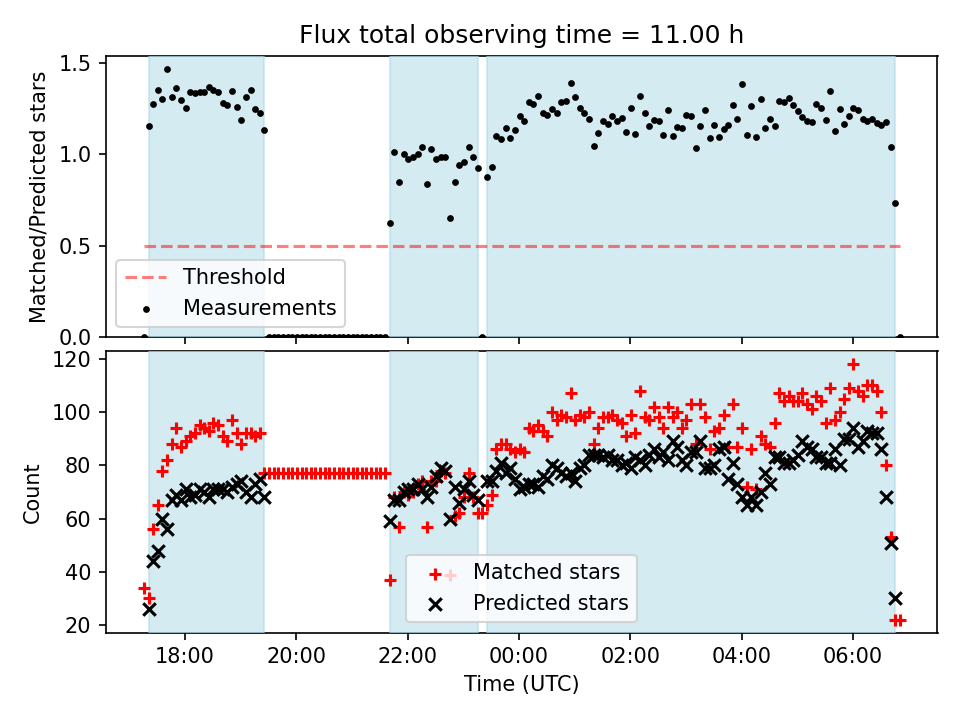 Flux total observing time = 11.00 h

Matched/Predicted stars

1.5
1.0
0.5
0.0

Threshold
Measurements

Count

120
100
80
60
40
20

Matched stars
Predicted stars

18:00
20:00
22:00
00:00
02:00
04:00
06:00

Time (UTC)